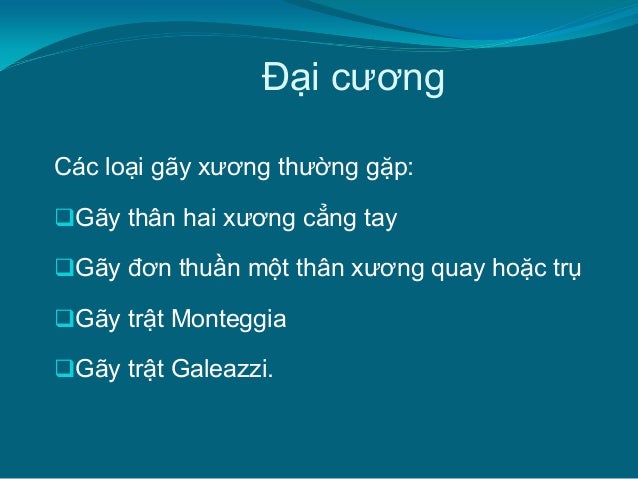 Đại cương

Các loại gãy xương thường gặp:

❑Gãy thân hai xương cẳng tay

❑Gãy đơn thuần một thân xương quay hoặc trụ

❑Gãy trật Monteggia

❑Gãy trật Galeazzi.